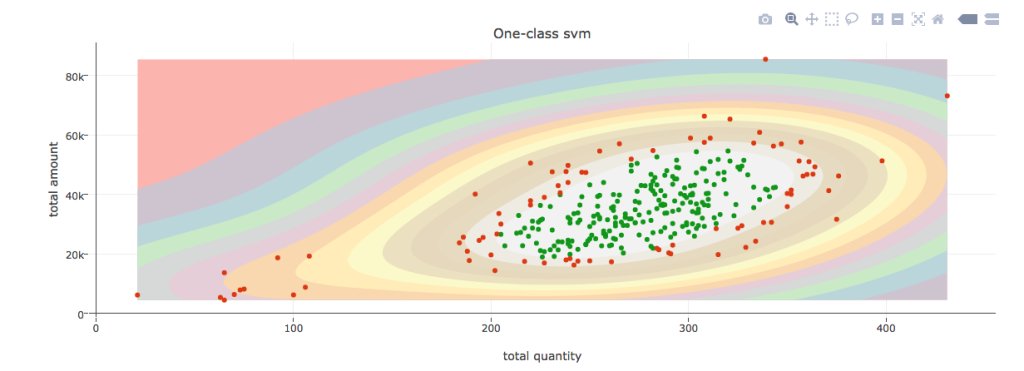 One-class svm

total amount

80k
60k
40k
20k
0

0
100
200
300
400

total quantity